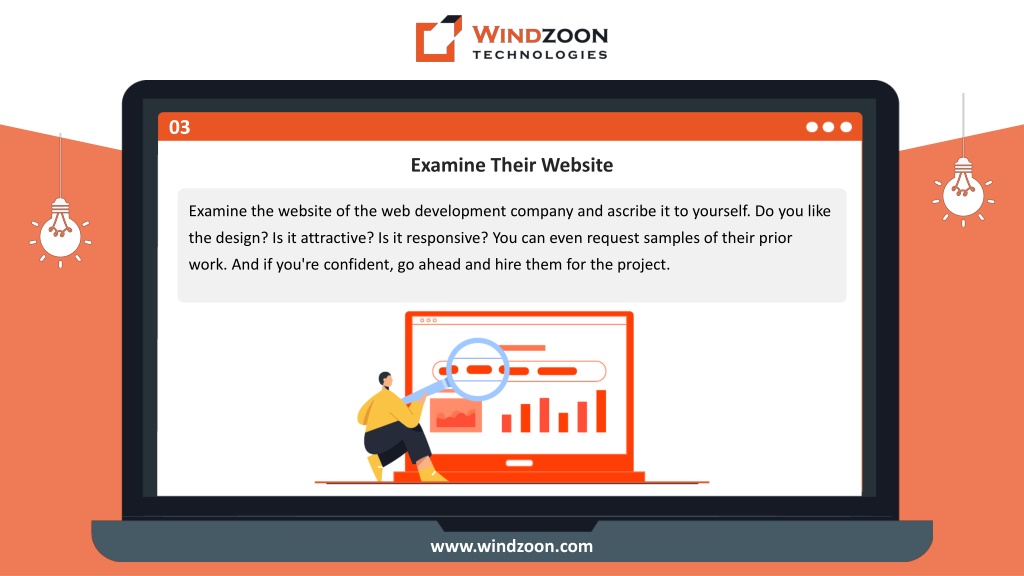 WINDZOON
TECHNOLOGIES

03

Examine Their Website

Examine the website of the web development company and ascribe it to yourself. Do you like the design? Is it attractive? Is it responsive? You can even request samples of their prior work. And if you're confident, go ahead and hire them for the project.

www.windzoon.com